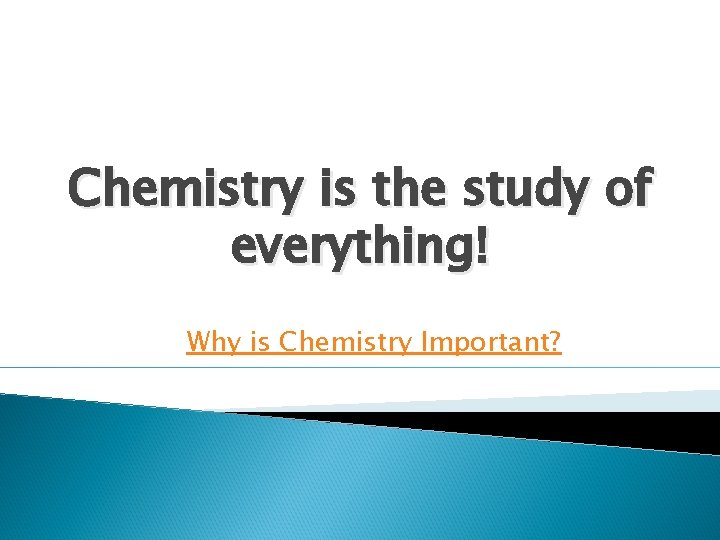 Chemistry is the study of everything!

Why is Chemistry Important?